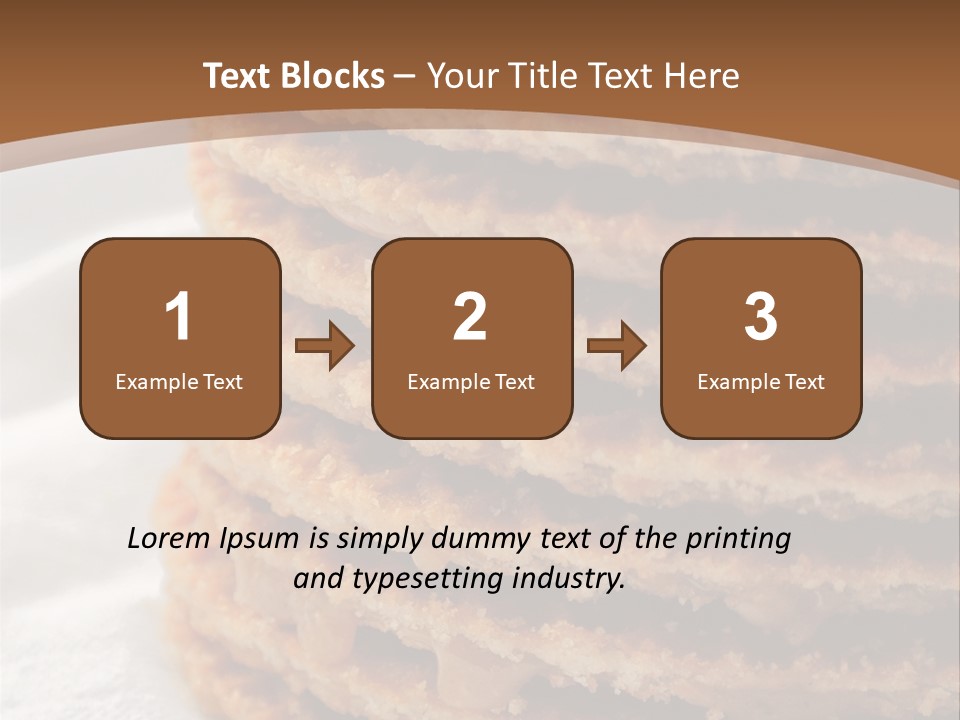 Text Blocks – Your Title Text Here

1
Example Text

2
Example Text

3
Example Text

Lorem Ipsum is simply dummy text of the printing and typesetting industry.